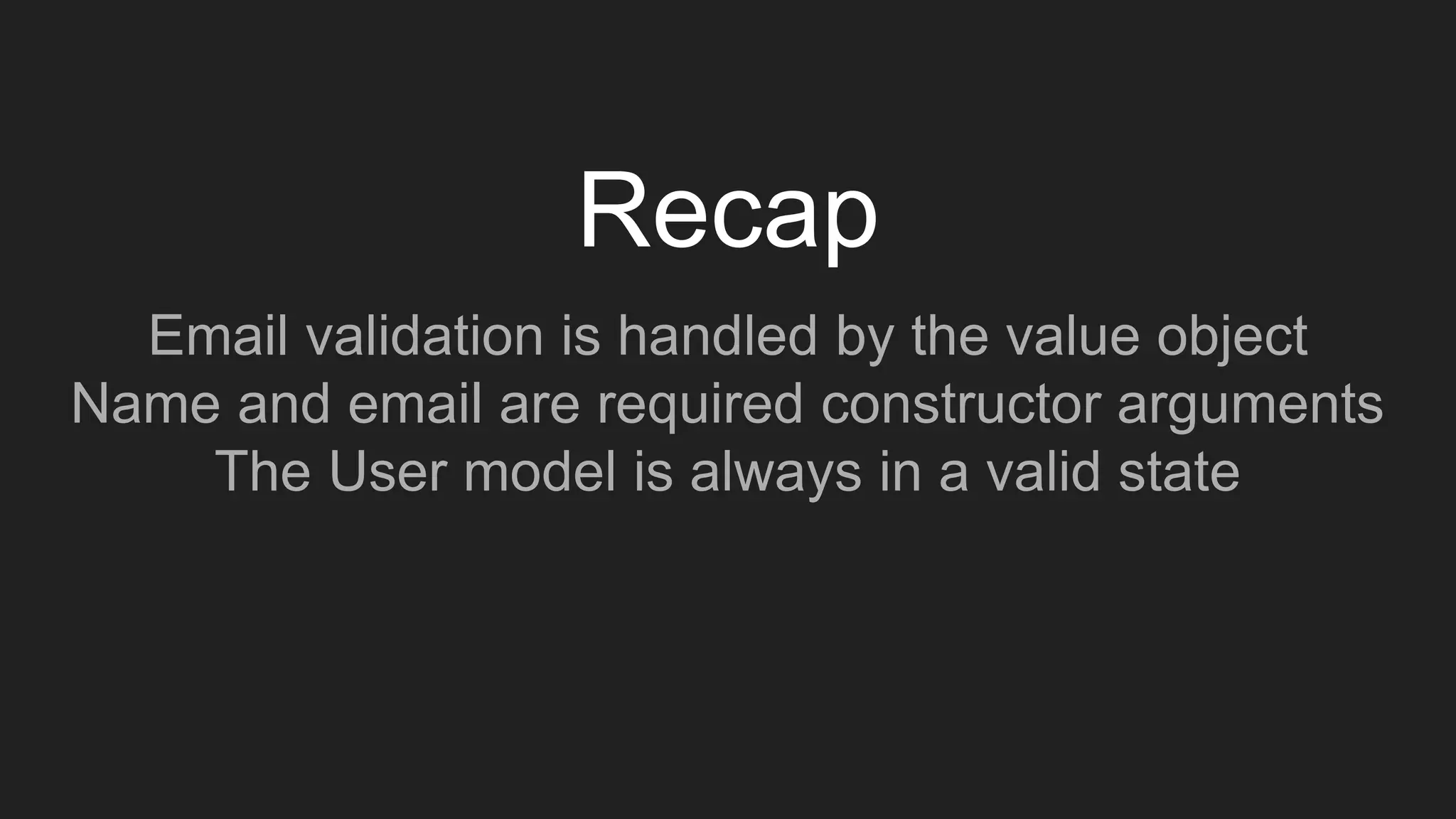 Recap

Email validation is handled by the value object
Name and email are required constructor arguments
The User model is always in a valid state